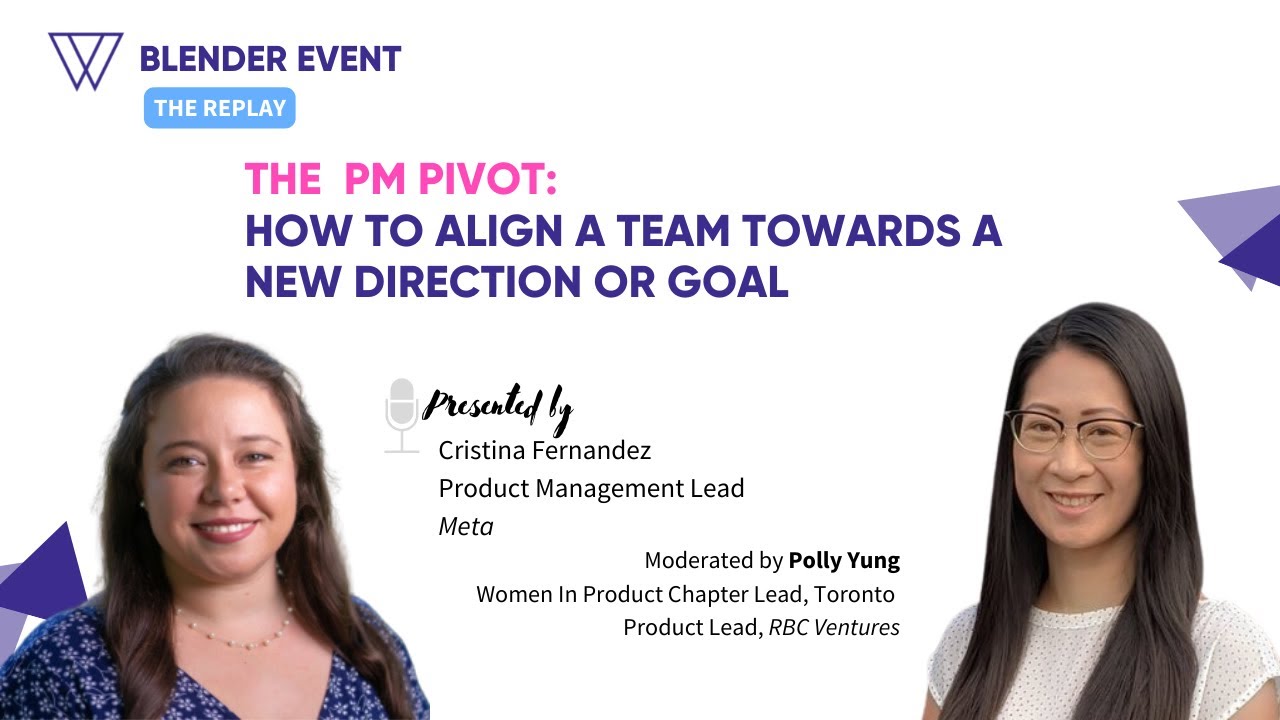 BLENDER EVENT
THE REPLAY

THE PM PIVOT:
HOW TO ALIGN A TEAM TOWARDS A NEW DIRECTION OR GOAL

Presented by
Cristina Fernandez
Product Management Lead
Meta

Moderated by Polly Yung
Women In Product Chapter Lead, Toronto
Product Lead, RBC Ventures